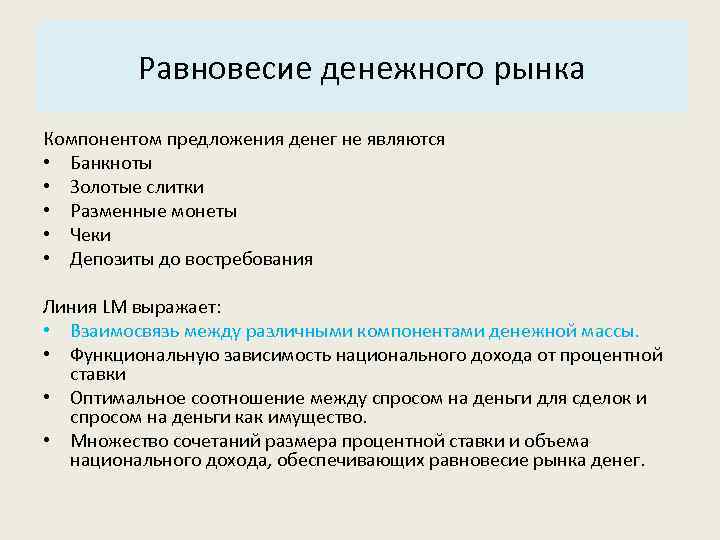 Равновесие денежного рынка

Компонентом предложения денег не являются
• Банкноты
• Золотые слитки
• Разменные монеты
• Чеки
• Депозиты до востребования

Линия LM выражает:
• Взаимосвязь между различными компонентами денежной массы.
• Функциональную зависимость национального дохода от процентной ставки
• Оптимальное соотношение между спросом на деньги для сделок и спросом на деньги как имущество.
• Множество сочетаний размера процентной ставки и объема национального дохода, обеспечивающих равновесие рынка денег.